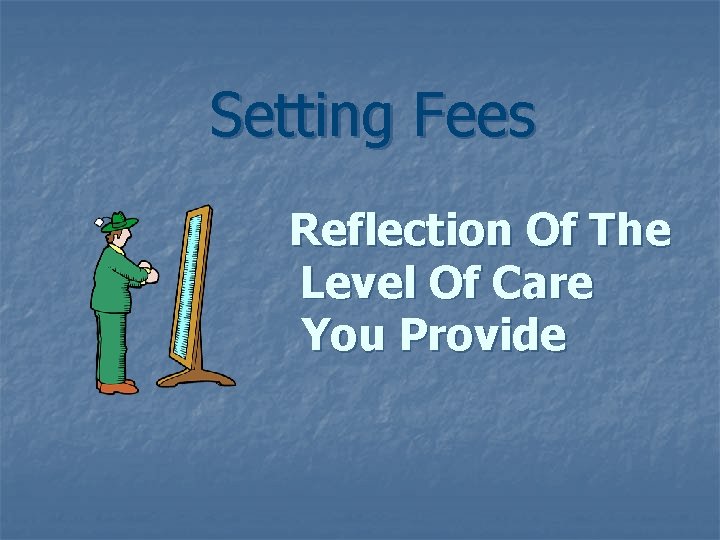 Setting Fees

Reflection Of The Level Of Care You Provide